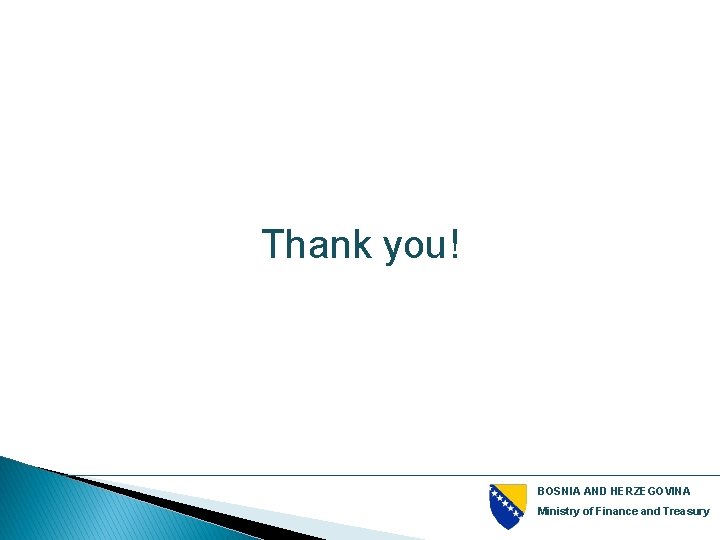 Thank you!

BOSNIA AND HERZEGOVINA
Ministry of Finance and Treasury